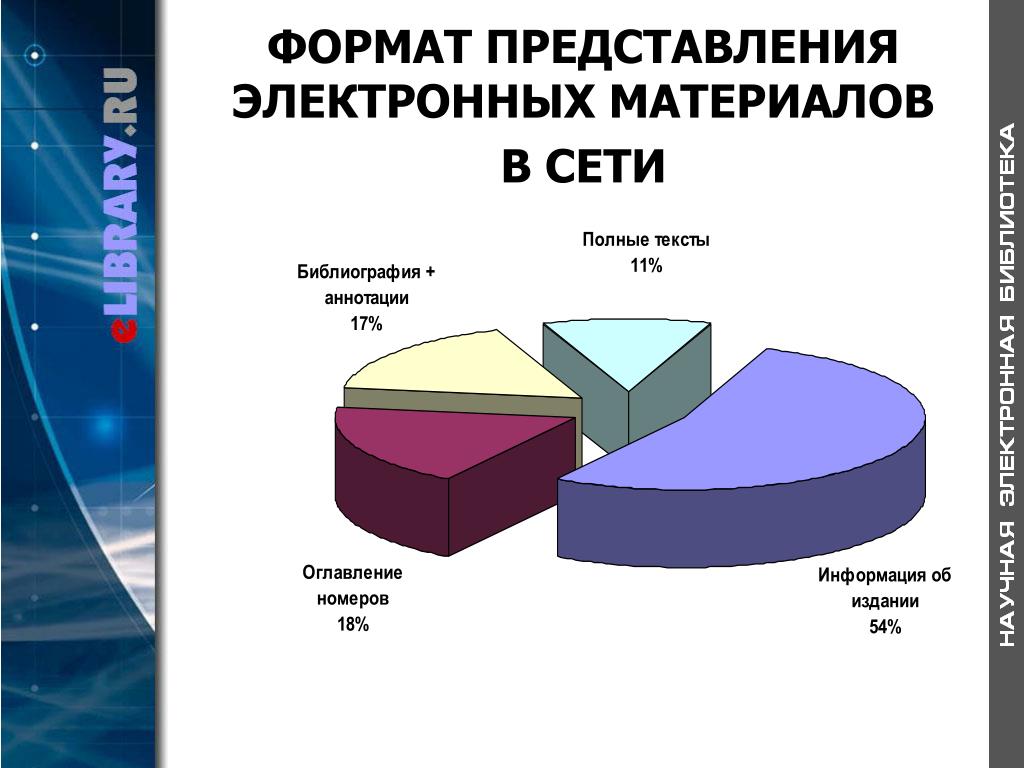 eLIBRARY.RU

ФОРМАТ ПРЕДСТАВЛЕНИЯ ЭЛЕКТРОННЫХ МАТЕРИАЛОВ В СЕТИ

Полные тексты
11%

Библиография + аннотации
17%

Оглавление номеров
18%

Информация об издании
54%

НАУЧНАЯ ЭЛЕКТРОННАЯ БИБЛИОТЕКА